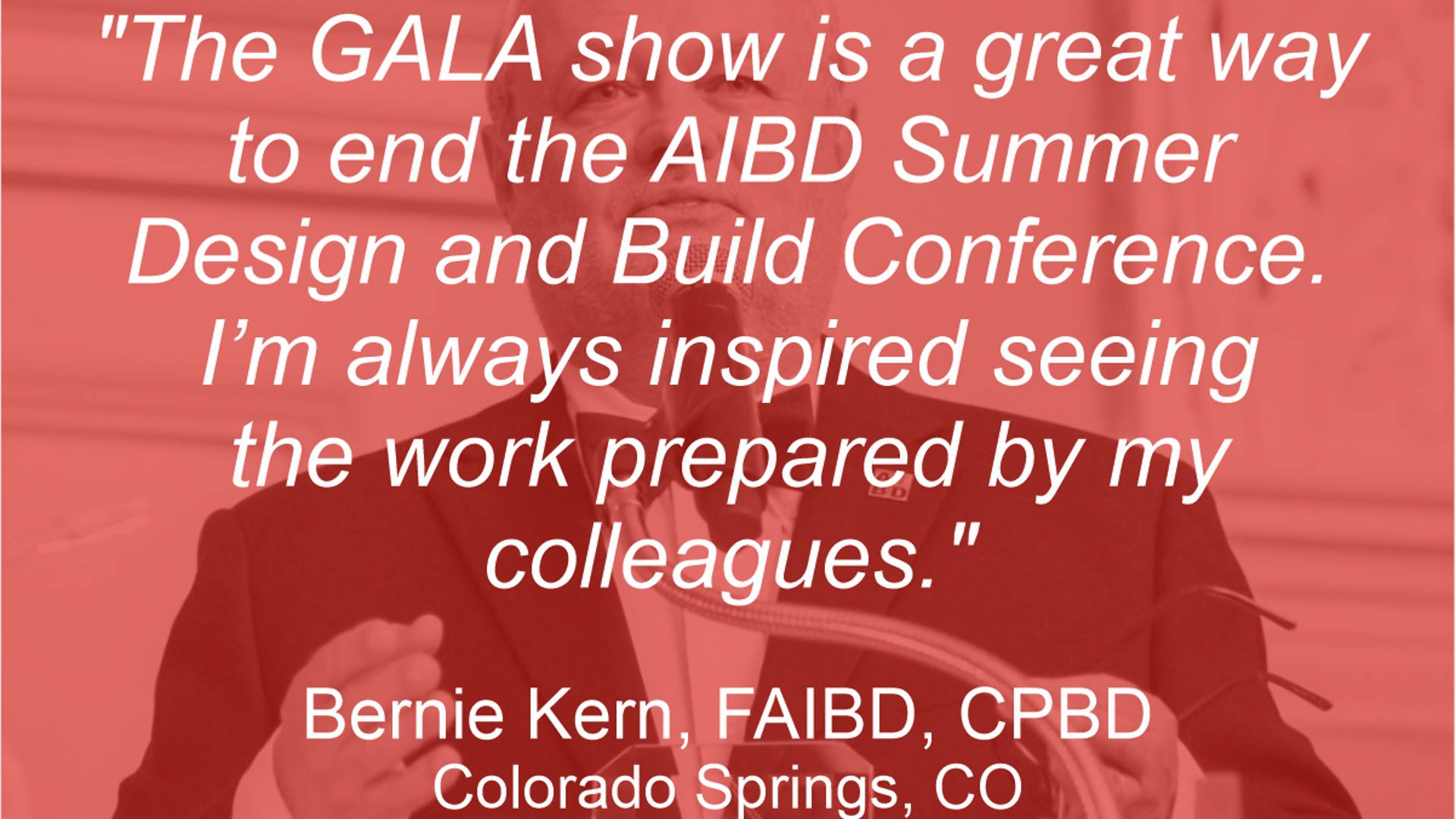 "The GALA show is a great way to end the AIBD Summer Design and Build Conference. I’m always inspired seeing the work prepared by my colleagues."

Bernie Kern, FAIBD, CPBD
Colorado Springs, CO